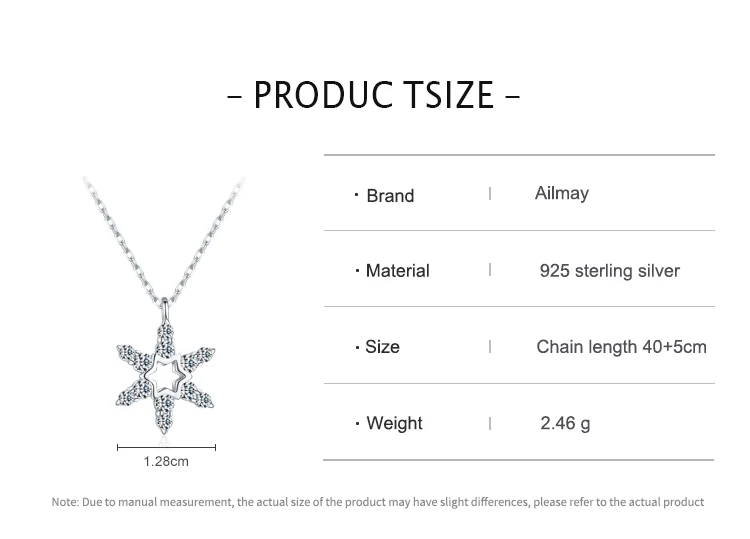 - PRODUC TSIZE -

1.28cm

| · Brand | Ailmay |
|---|---|
| · Material | 925 sterling silver |
| · Size | Chain length 40+5cm |
| · Weight | 2.46 g |

Note: Due to manual measurement, the actual size of the product may have slight differences, please refer to the actual product